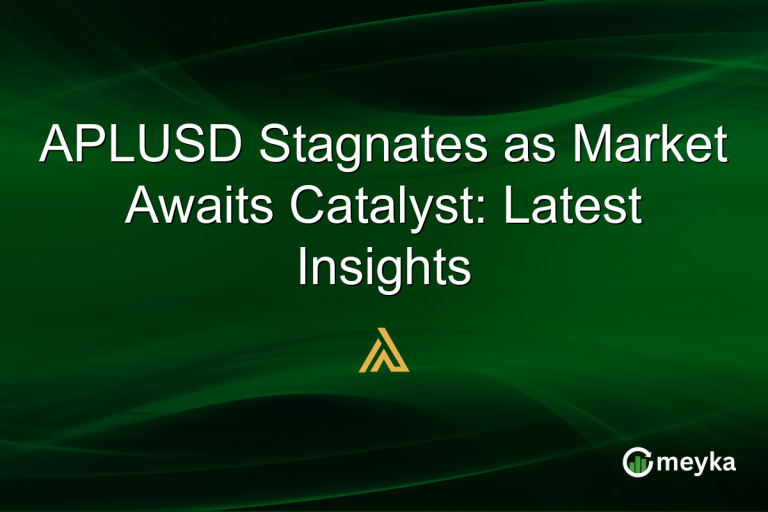 APLUSD Stagnates as Market Awaits Catalyst: Latest Insights

meyka